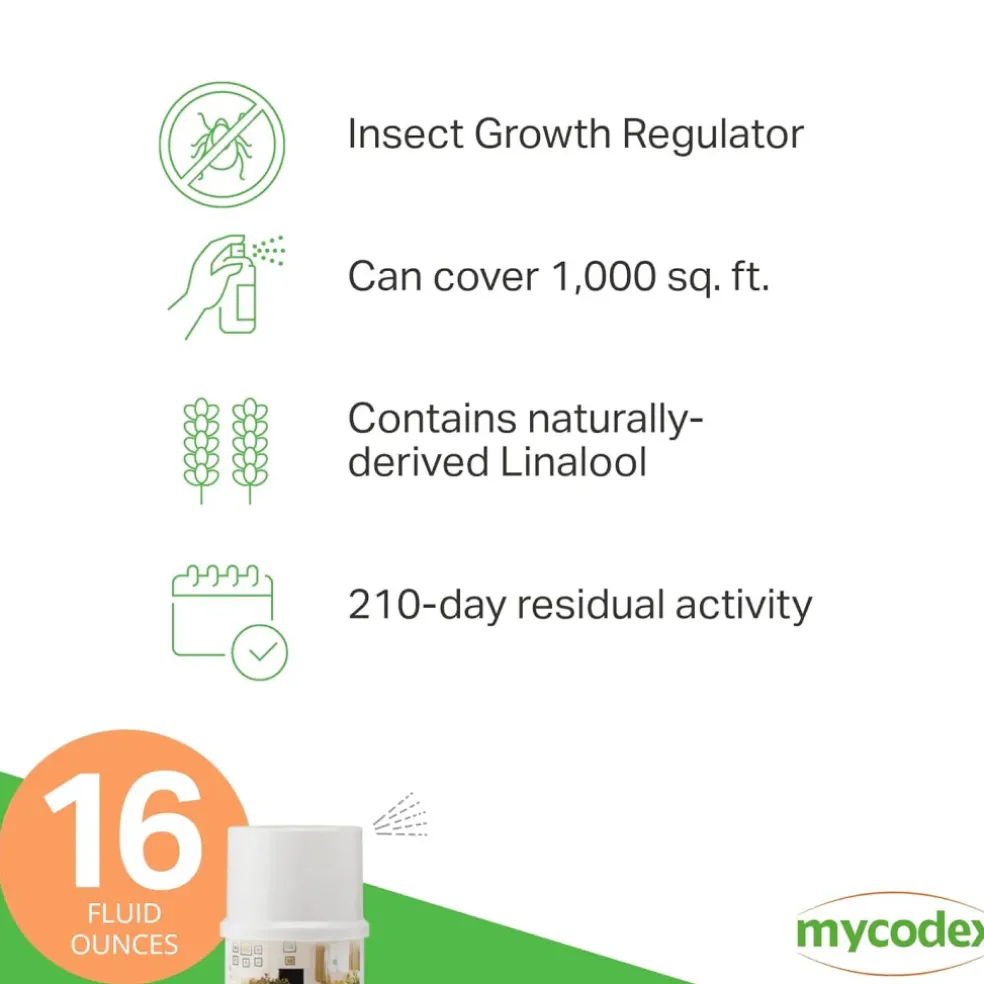 Insect Growth Regulator

Can cover 1,000 sq. ft.

Contains naturally-derived Linalool

210-day residual activity

16
FLUID
OUNCES

mycodex